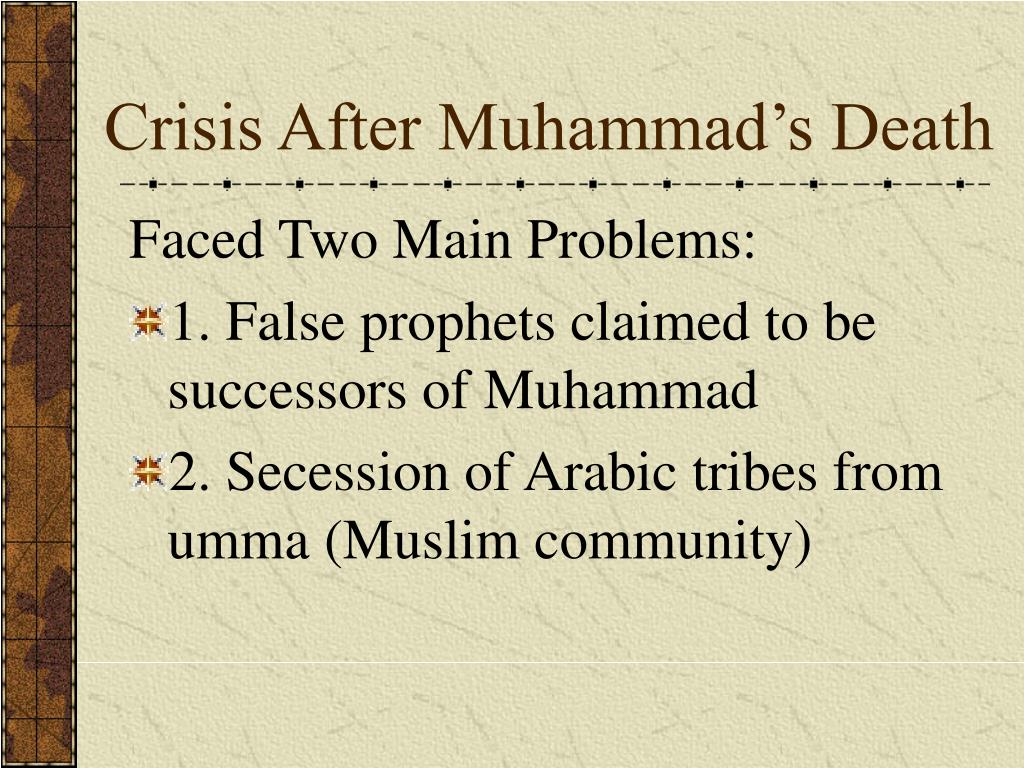 Crisis After Muhammad’s Death

Faced Two Main Problems:

1. False prophets claimed to be successors of Muhammad

2. Secession of Arabic tribes from umma (Muslim community)